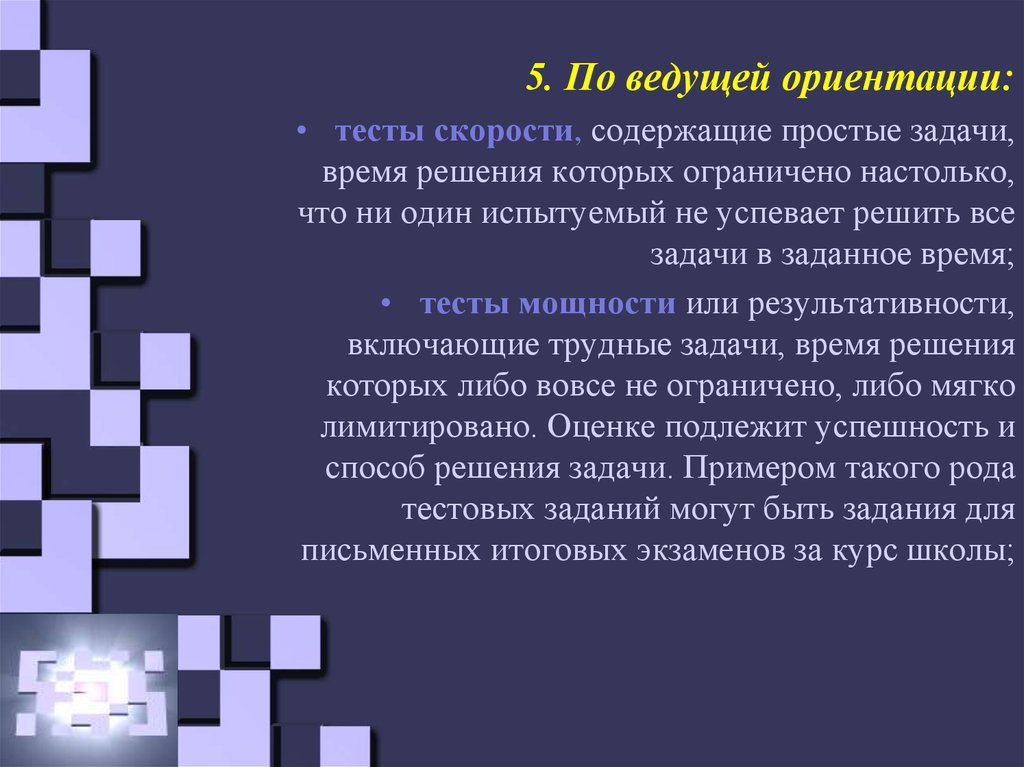 5. По ведущей ориентации:

• тесты скорости, содержащие простые задачи, время решения которых ограничено настолько, что ни один испытуемый не успевает решить все задачи в заданное время;

• тесты мощности или результативности, включающие трудные задачи, время решения которых либо вовсе не ограничено, либо мягко лимитировано. Оценке подлежит успешность и способ решения задачи. Примером такого рода тестовых заданий могут быть задания для письменных итоговых экзаменов за курс школы;